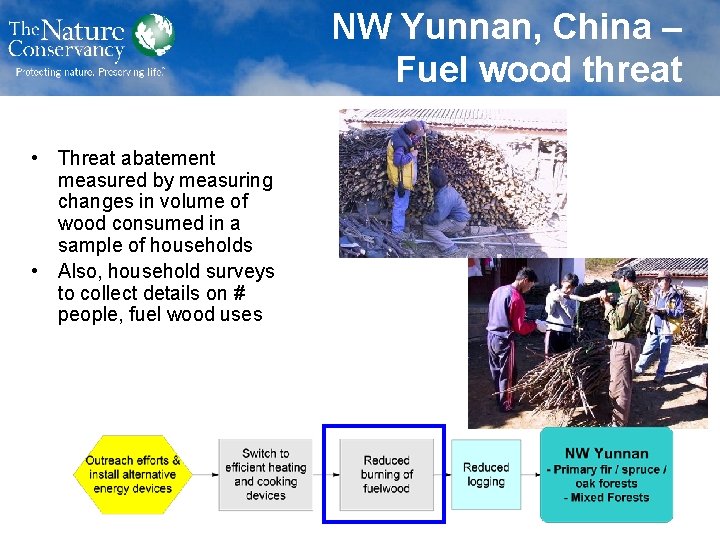 The Nature Conservancy
Protecting nature. Preserving life.

NW Yunnan, China – Fuel wood threat

• Threat abatement measured by measuring changes in volume of wood consumed in a sample of households
• Also, household surveys to collect details on # people, fuel wood uses

Outreach efforts & install alternative energy devices

Switch to efficient heating and cooking devices

Reduced burning of fuelwood

Reduced logging

NW Yunnan
- Primary fir / spruce / oak forests
- Mixed Forests